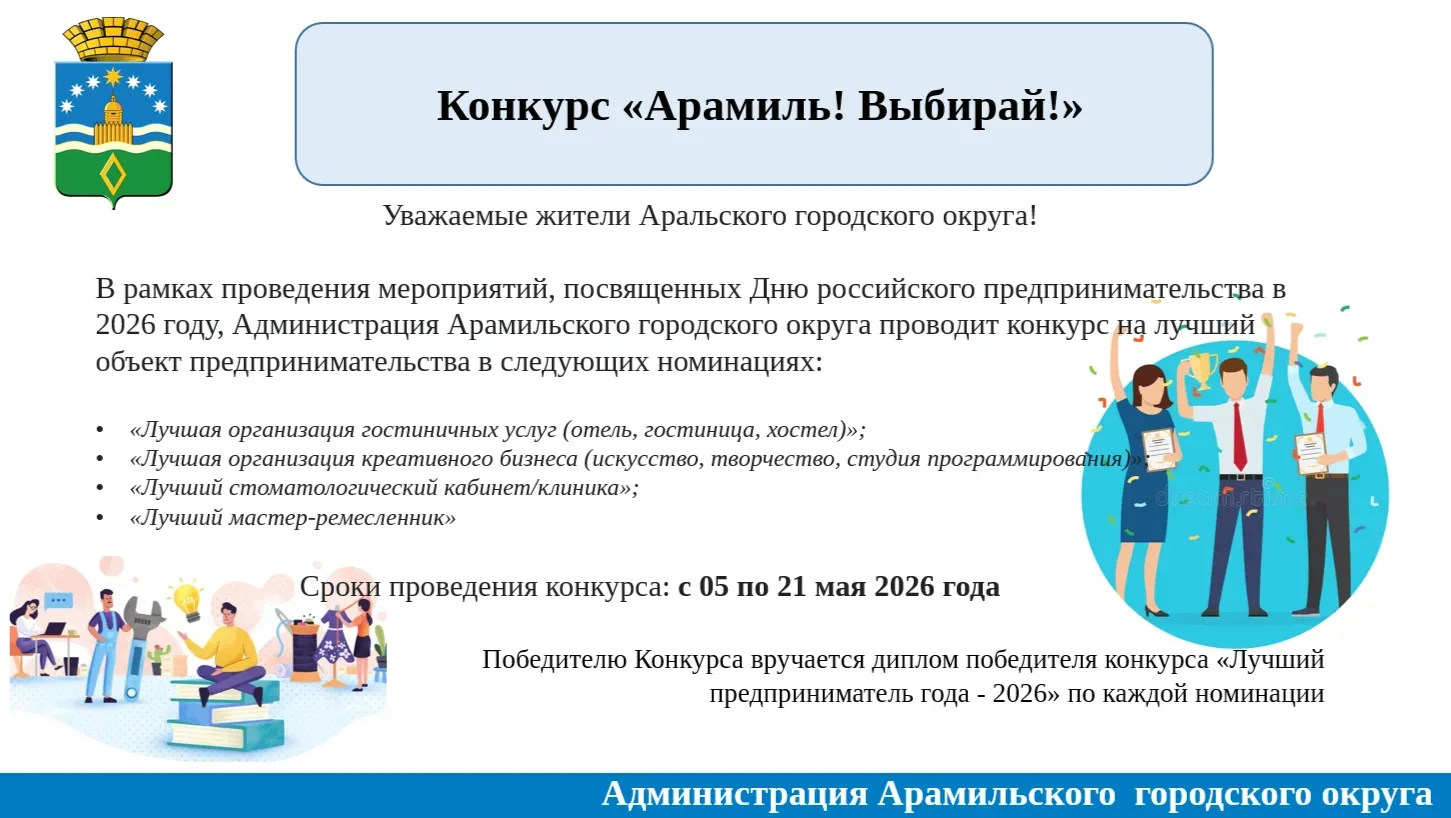 Конкурс «Арамиль! Выбирай!»

Уважаемые жители Аральского городского округа!

В рамках проведения мероприятий, посвященных Дню российского предпринимательства в 2026 году, Администрация Арамильского городского округа проводит конкурс на лучший объект предпринимательства в следующих номинациях:

• «Лучшая организация гостиничных услуг (отель, гостиница, хостел)»;
• «Лучшая организация креативного бизнеса (искусство, творчество, студия программирования)»;
• «Лучший стоматологический кабинет/клиника»;
• «Лучший мастер-ремесленник»

Сроки проведения конкурса: с 05 по 21 мая 2026 года

Победителю Конкурса вручается диплом победителя конкурса «Лучший предприниматель года - 2026» по каждой номинации

Администрация Арамильского городского округа